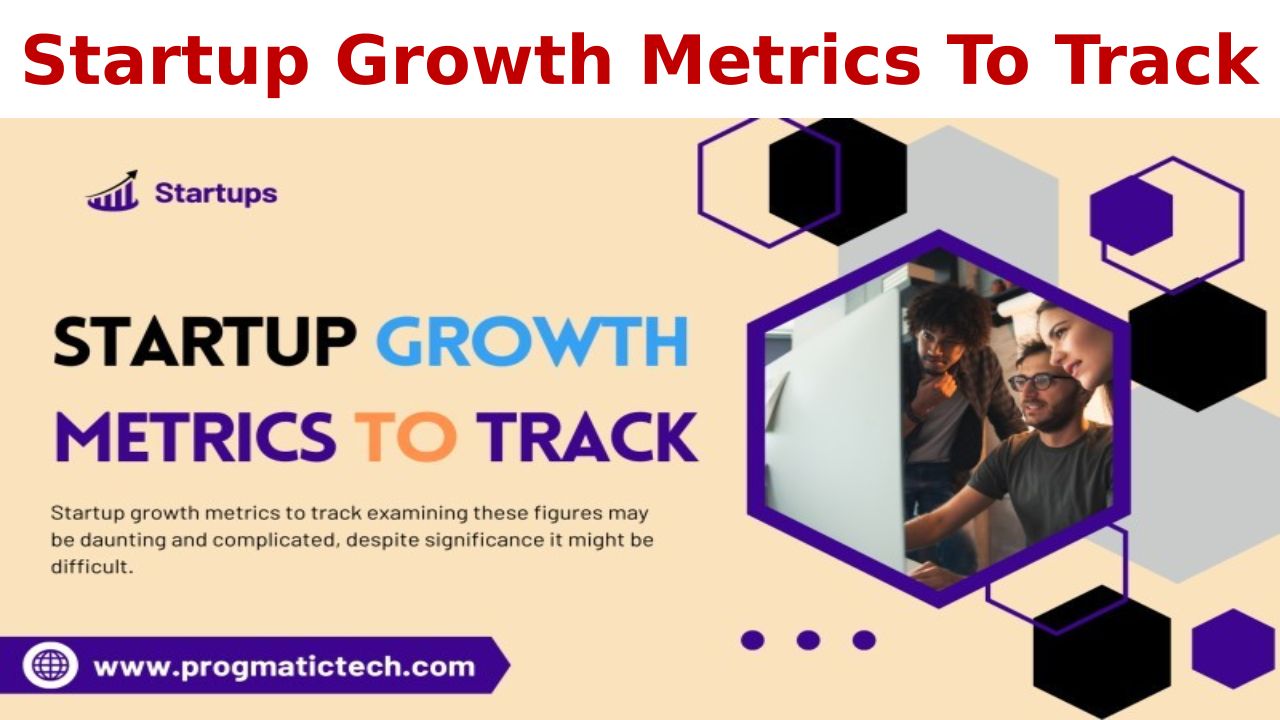 Startup Growth Metrics To Track

Startups

STARTUP GROWTH METRICS TO TRACK

Startup growth metrics to track examining these figures may be daunting and complicated, despite significance it might be difficult.

www.progmatictech.com